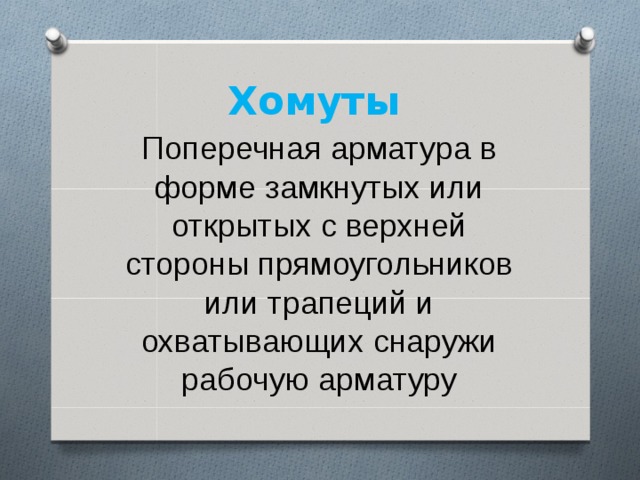 Хомуты

Поперечная арматура в форме замкнутых или открытых с верхней стороны прямоугольников или трапеций и охватывающих снаружи рабочую арматуру